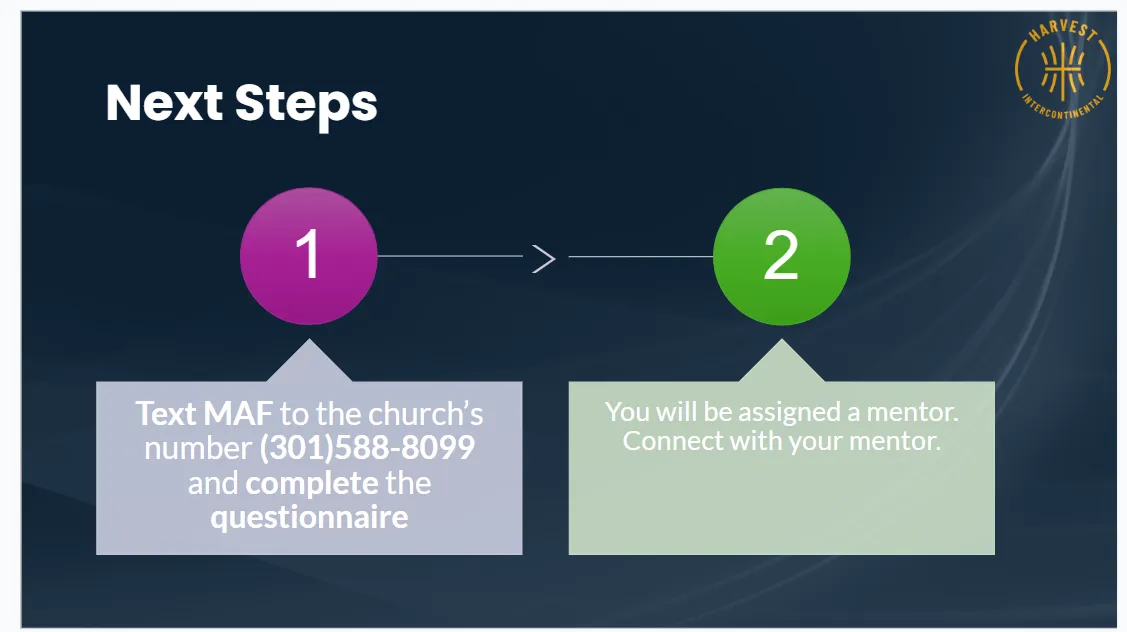 HARVEST
INTERCONTINENTAL

Next Steps

1

2

Text MAF to the church's number (301)588-8099 and complete the questionnaire

You will be assigned a mentor. Connect with your mentor.